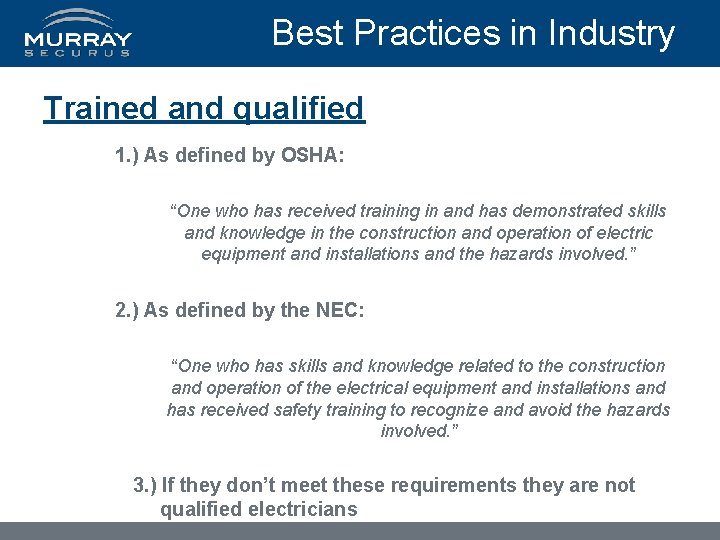 MURRAY
SECURUS

Best Practices in Industry

Trained and qualified

1.) As defined by OSHA:

“One who has received training in and has demonstrated skills and knowledge in the construction and operation of electric equipment and installations and the hazards involved.”

2.) As defined by the NEC:

“One who has skills and knowledge related to the construction and operation of the electrical equipment and installations and has received safety training to recognize and avoid the hazards involved.”

3.) If they don’t meet these requirements they are not qualified electricians